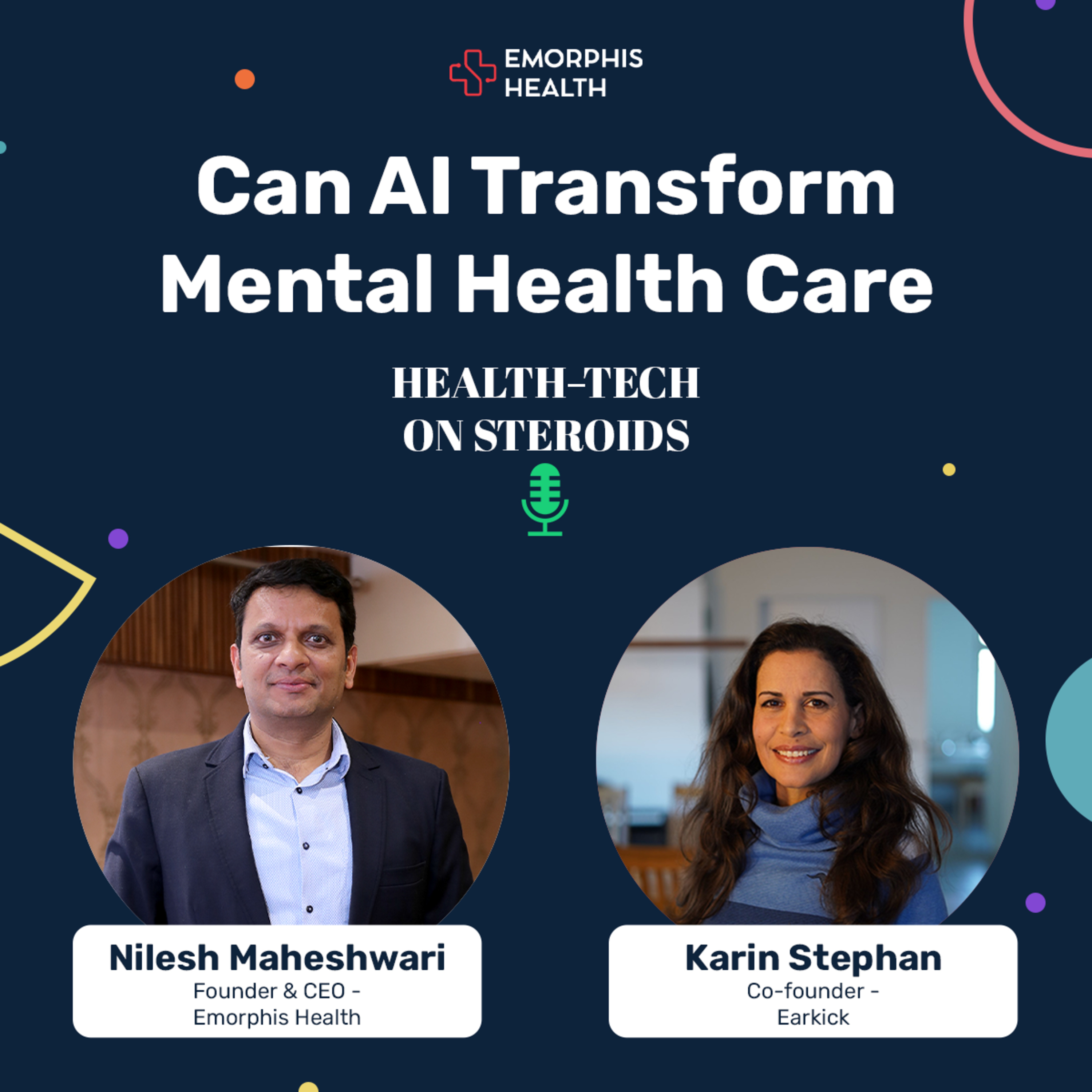 EMORPHIS HEALTH

Can AI Transform Mental Health Care

HEALTH-TECH ON STEROIDS

Nilesh Maheshwari
Founder & CEO - Emorphis Health

Karin Stephan
Co-founder - Earkick